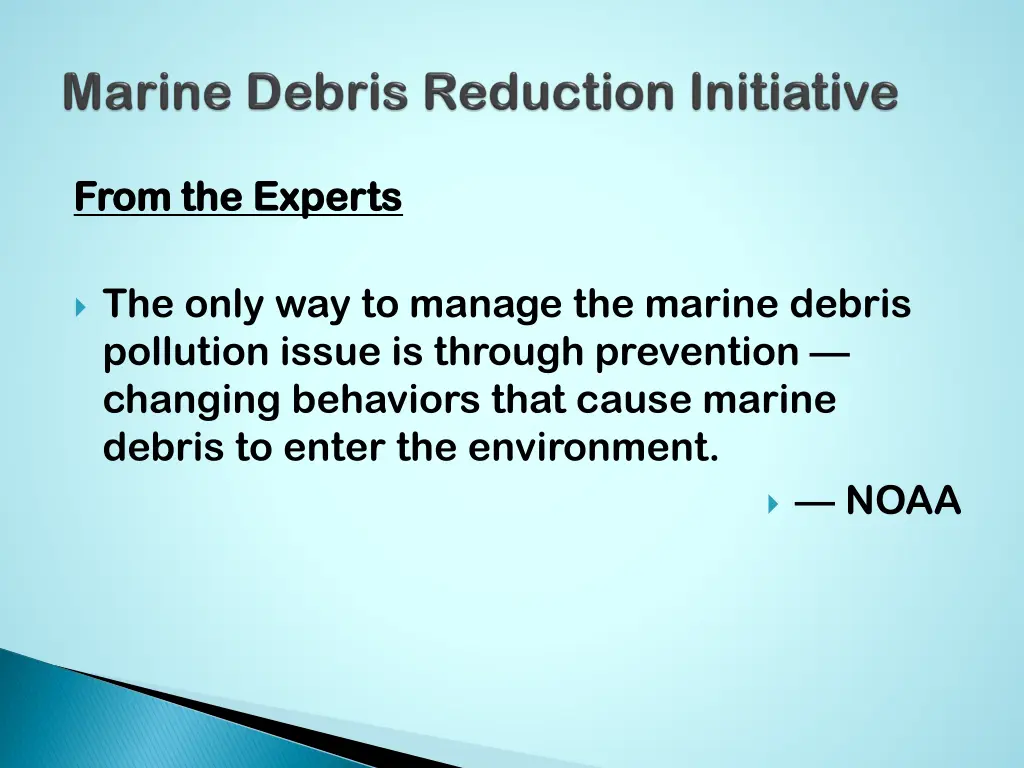 Marine Debris Reduction Initiative

From the Experts

The only way to manage the marine debris pollution issue is through prevention — changing behaviors that cause marine debris to enter the environment.

— NOAA